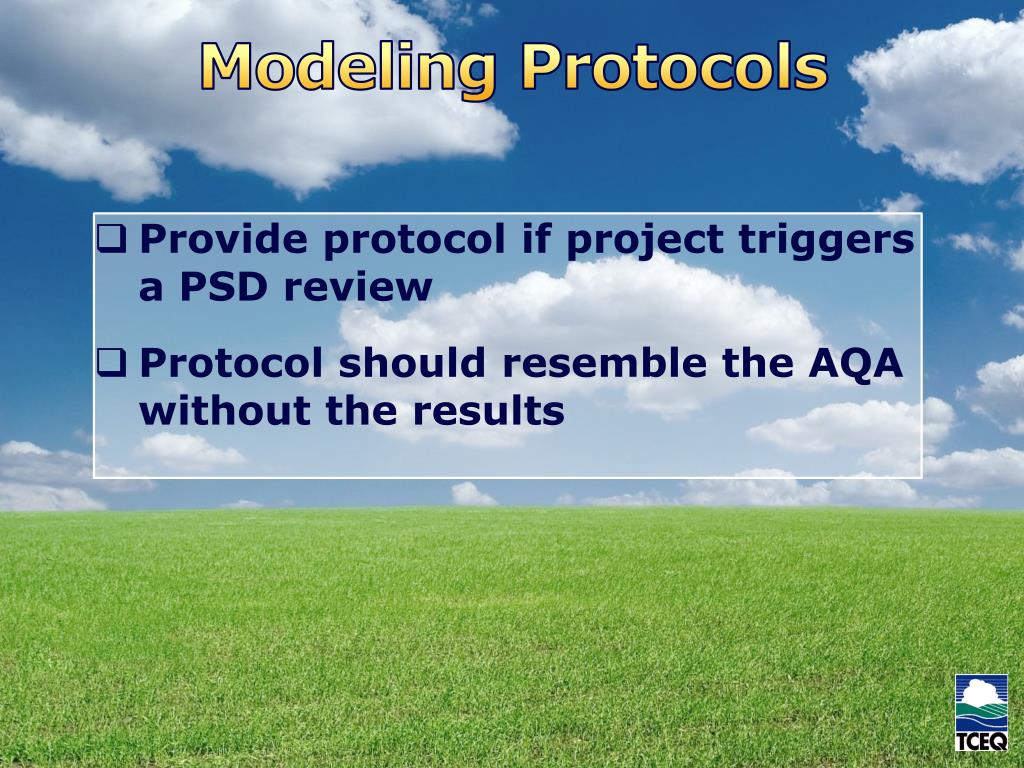 Modeling Protocols

❑ Provide protocol if project triggers a PSD review

❑ Protocol should resemble the AQA without the results

TCEQ